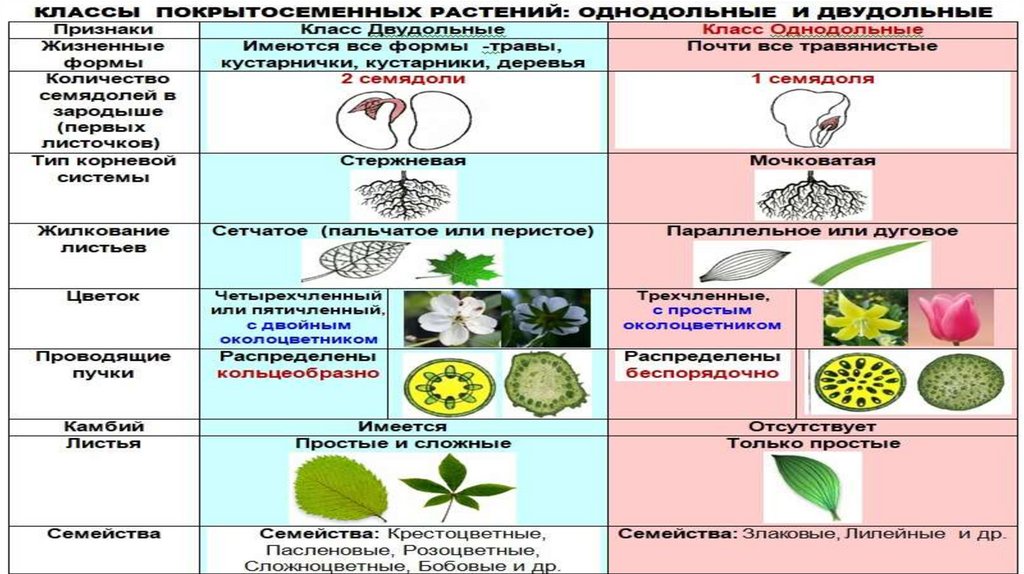 КЛАССЫ ПОКРЫТОСЕМЕННЫХ РАСТЕНИЙ: ОДНОДОЛЬНЫЕ И ДВУДОЛЬНЫЕ

| Признаки | Класс Двудольные | Класс Однодольные |
|---|---|---|
| Жизненные формы | Имеются все формы -травы, кустарнички, кустарники, деревья | Почти все травянистые |
| Количество семядолей в зародыше (первых листочков) | 2 семядоли | 1 семядоля |
| Тип корневой системы | Стержневая | Мочковатая |
| Жилкование листьев | Сетчатое (пальчатое или перистое) | Параллельное или дуговое |
| Цветок | Четырехчленный или пятичленный, с двойным околоцветником | Трехчленные, с простым околоцветником |
| Проводящие пучки | Распределены кольцеобразно | Распределены беспорядочно |
| Камбий | Имеется | Отсутствует |
| Листья | Простые и сложные | Только простые |
| Семейства | Семейства: Крестоцветные, Пасленовые, Розоцветные, Сложноцветные, Бобовые и др. | Семейства: Злаковые, Лилейные и др. |